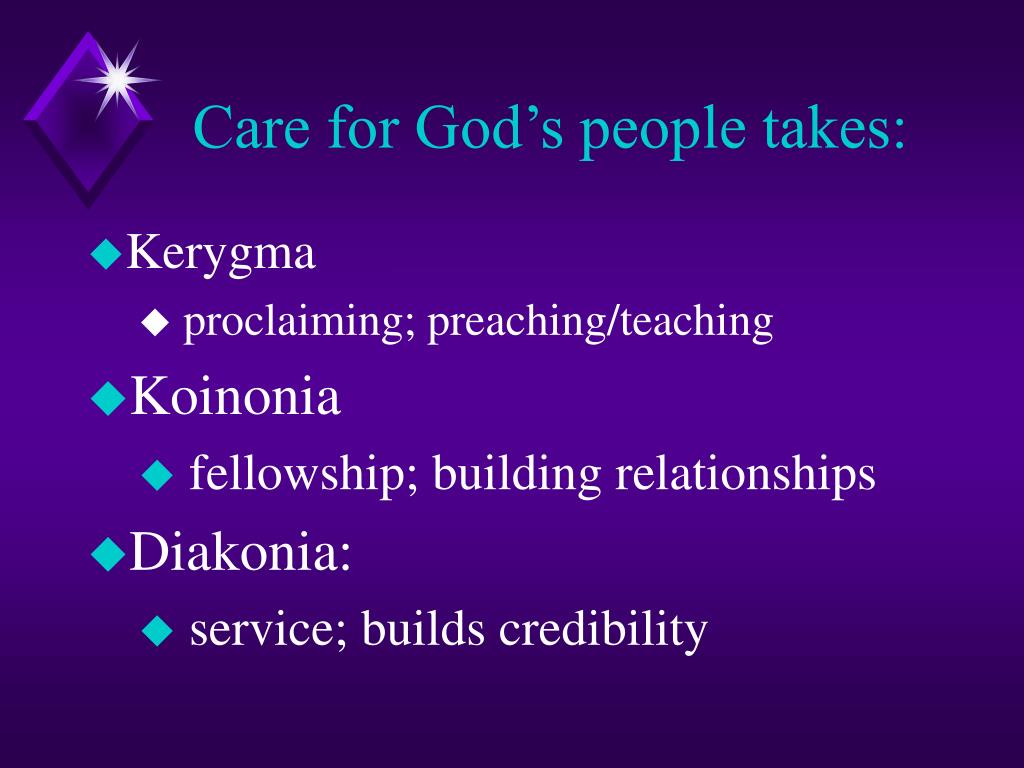 Care for God’s people takes:

Kerygma

proclaiming; preaching/teaching

Koinonia

fellowship; building relationships

Diakonia:

service; builds credibility